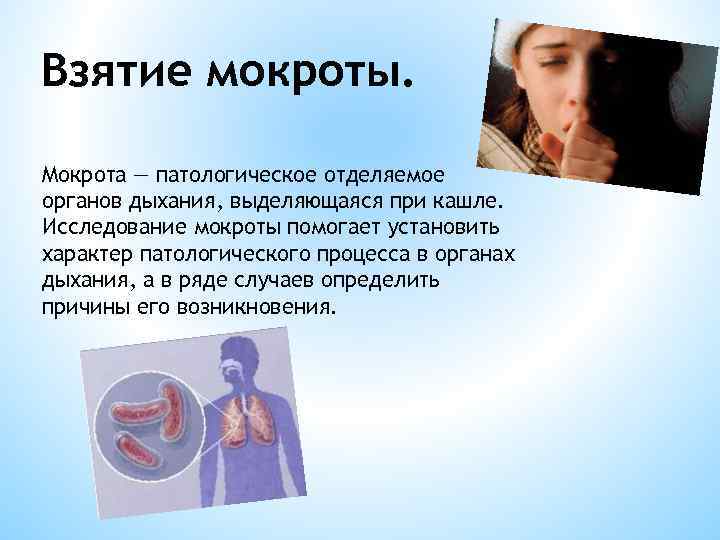 Взятие мокроты.

Мокрота — патологическое отделяемое органов дыхания, выделяющаяся при кашле. Исследование мокроты помогает установить характер патологического процесса в органах дыхания, а в ряде случаев определить причины его возникновения.